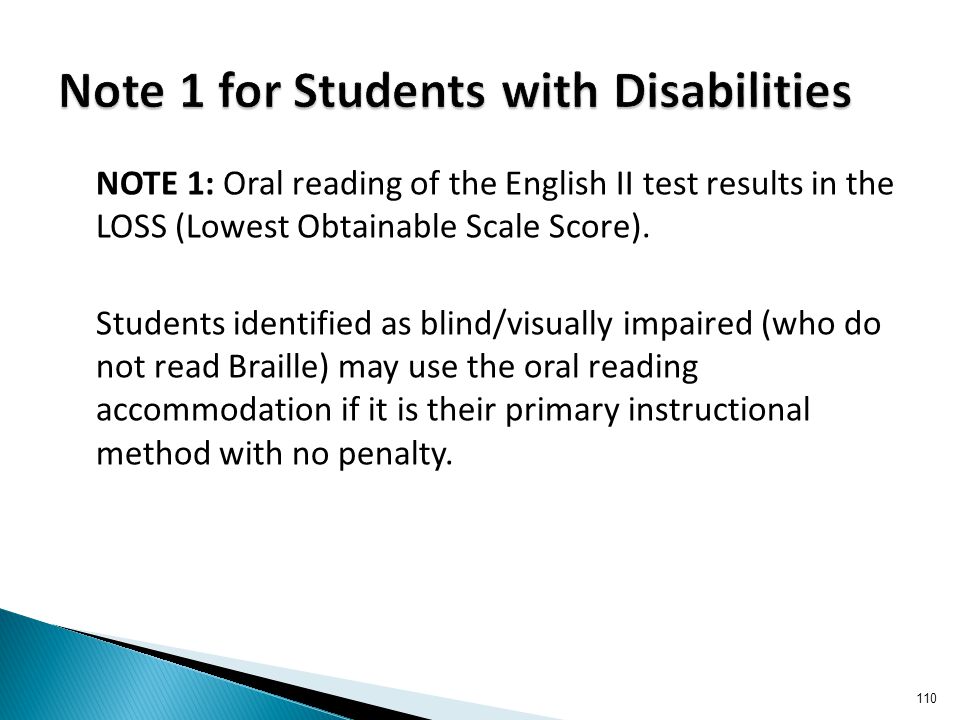 Note 1 for Students with Disabilities

NOTE 1: Oral reading of the English II test results in the LOSS (Lowest Obtainable Scale Score).

Students identified as blind/visually impaired (who do not read Braille) may use the oral reading accommodation if it is their primary instructional method with no penalty.

110